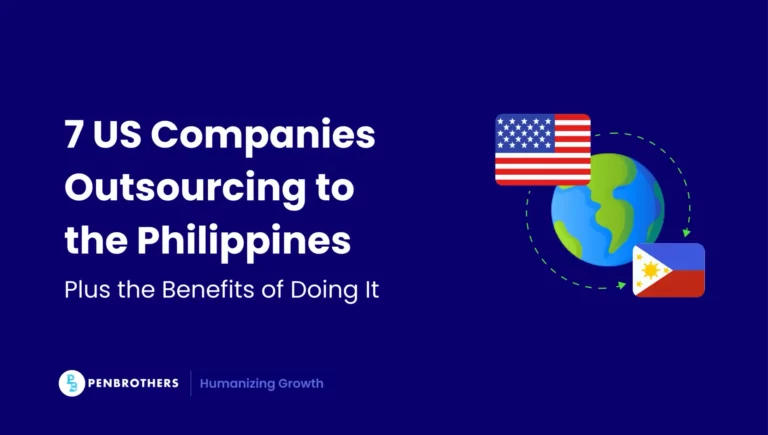 7 US Companies Outsourcing to the Philippines

Plus the Benefits of Doing It

PENBROTHERS | Humanizing Growth